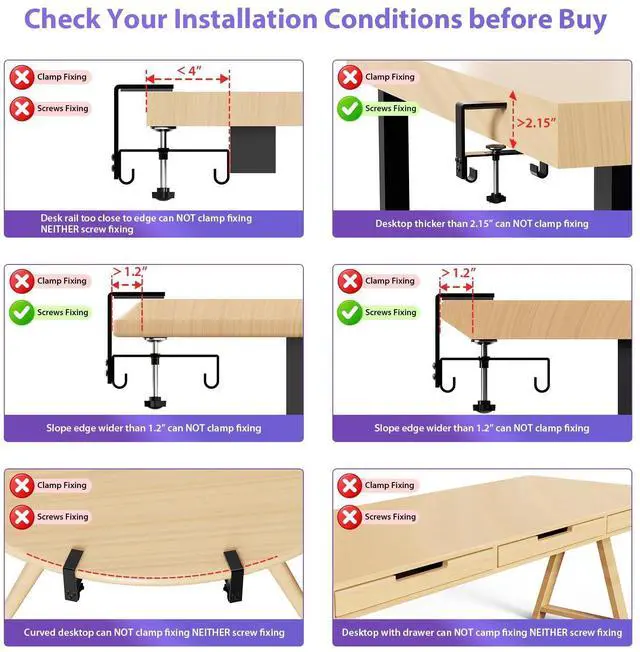 Check Your Installation Conditions before Buy

Clamp Fixing
Screws Fixing
< 4"
Desk rail too close to edge can NOT clamp fixing NEITHER screw fixing

Clamp Fixing
Screws Fixing
>2.15"
Desktop thicker than 2.15" can NOT clamp fixing

Clamp Fixing
Screws Fixing
> 1.2"
Slope edge wider than 1.2" can NOT clamp fixing

Clamp Fixing
Screws Fixing
> 1.2"
Slope edge wider than 1.2" can NOT clamp fixing

Clamp Fixing
Screws Fixing
Curved desktop can NOT clamp fixing NEITHER screw fixing

Clamp Fixing
Screws Fixing
Desktop with drawer can NOT camp fixing NEITHER screw fixing